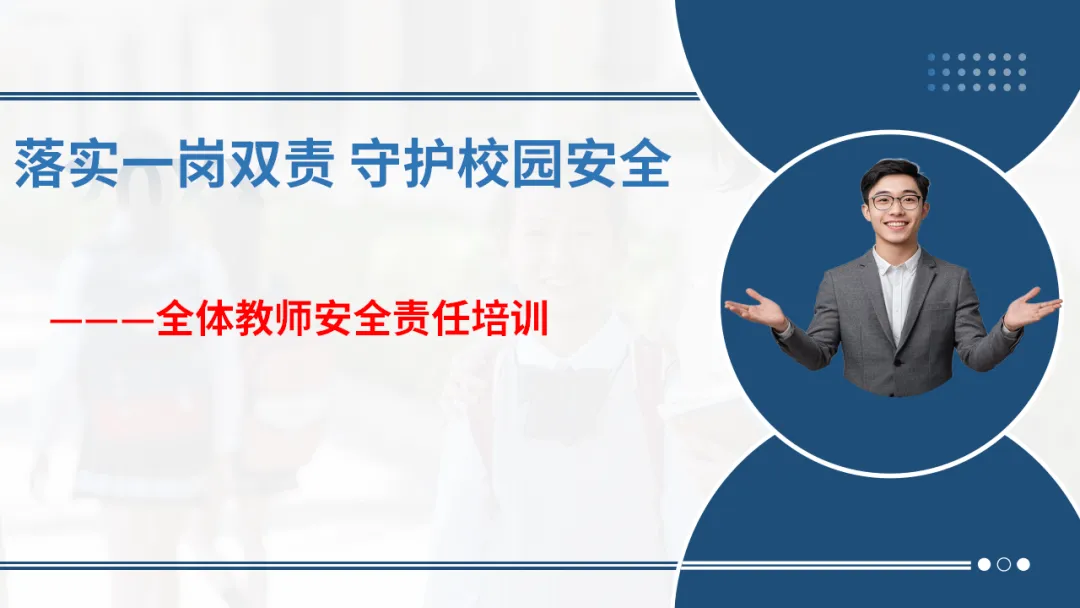 落实一岗双责 守护校园安全

———全体教师安全责任培训